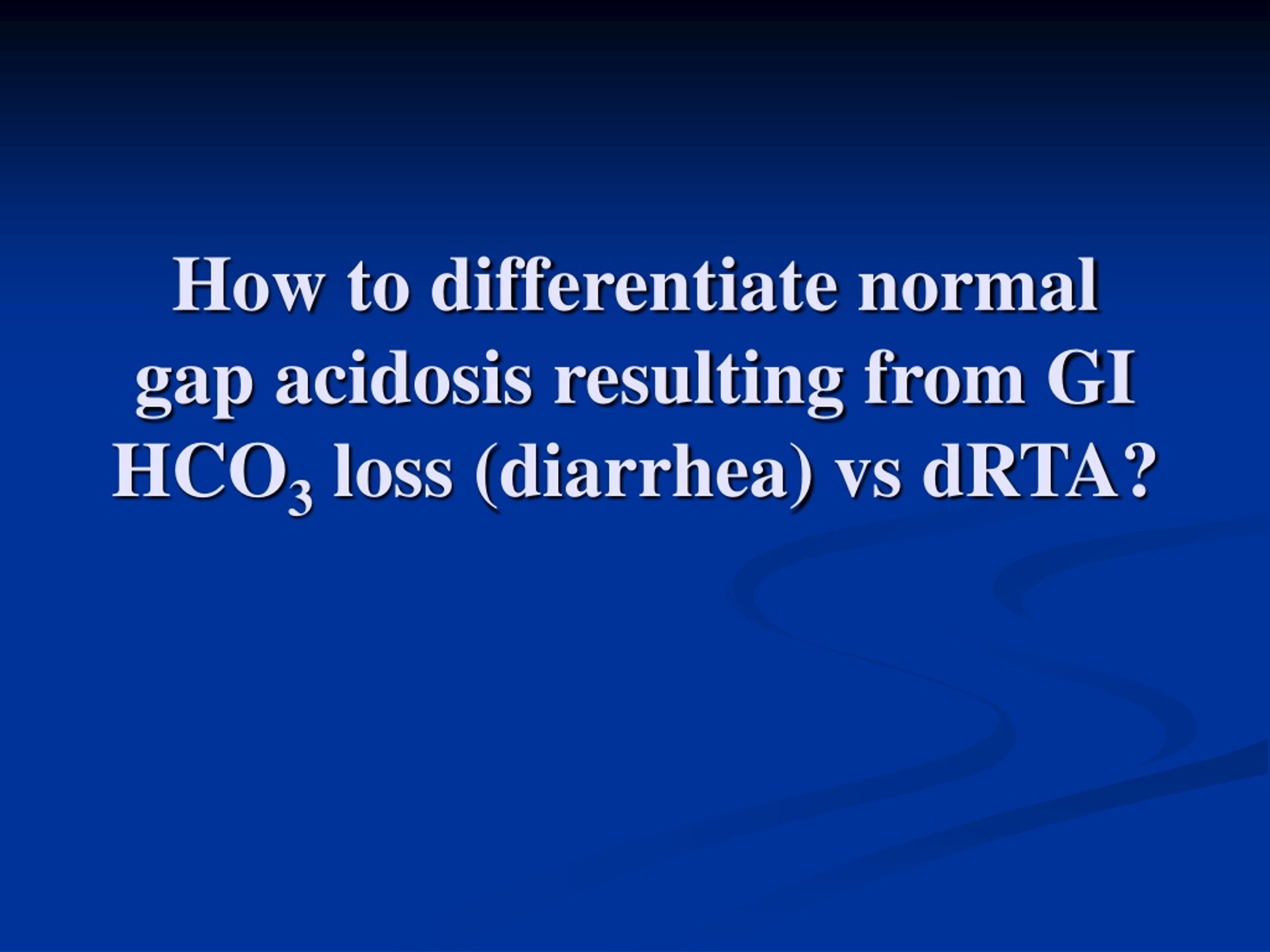 How to differentiate normal gap acidosis resulting from GI $HCO_3$ loss (diarrhea) vs dRTA?